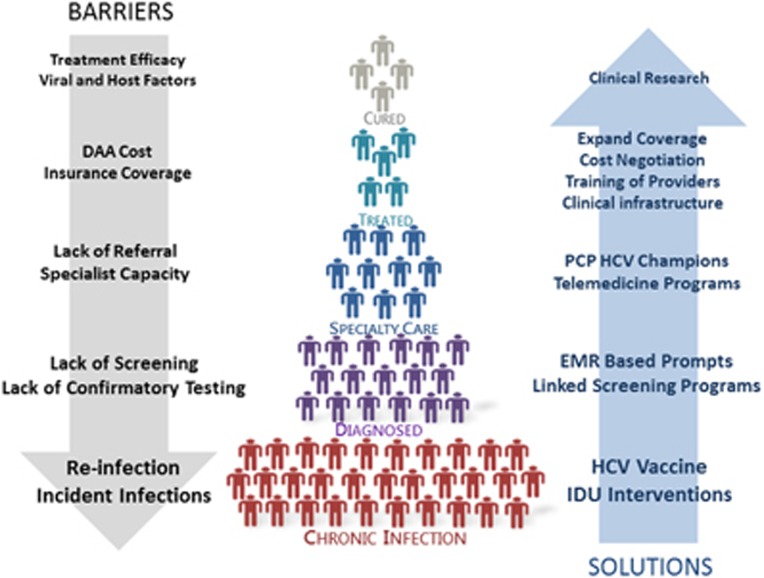 BARRIERS

Treatment Efficacy
Viral and Host Factors

DAA Cost
Insurance Coverage

Lack of Referral
Specialist Capacity

Lack of Screening
Lack of Confirmatory Testing

Re-infection
Incident Infections

CURED

TREATED

SPECIALTY CARE

DIAGNOSED

CHRONIC INFECTION

Clinical Research

Expand Coverage
Cost Negotiation
Training of Providers
Clinical infrastructure

PCP HCV Champions
Telemedicine Programs

EMR Based Prompts
Linked Screening Programs

HCV Vaccine
IDU Interventions

SOLUTIONS